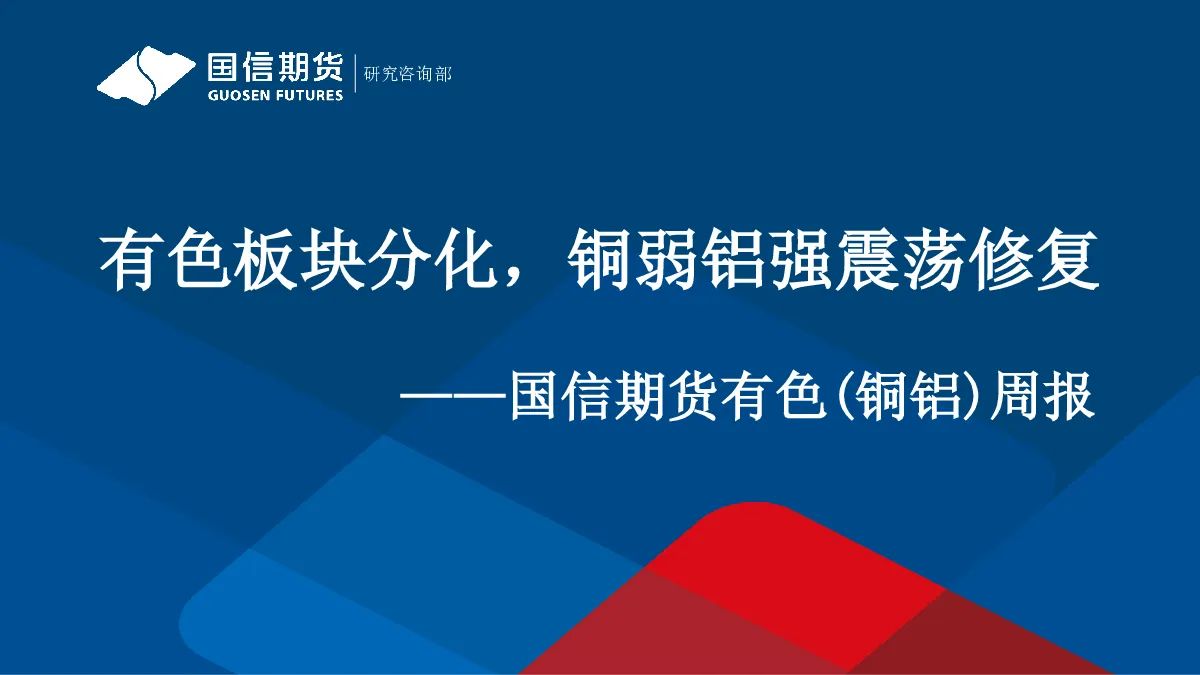 国信期货
GUOSEN FUTURES
研究咨询部

有色板块分化，铜弱铝强震荡修复

——国信期货有色(铜铝)周报